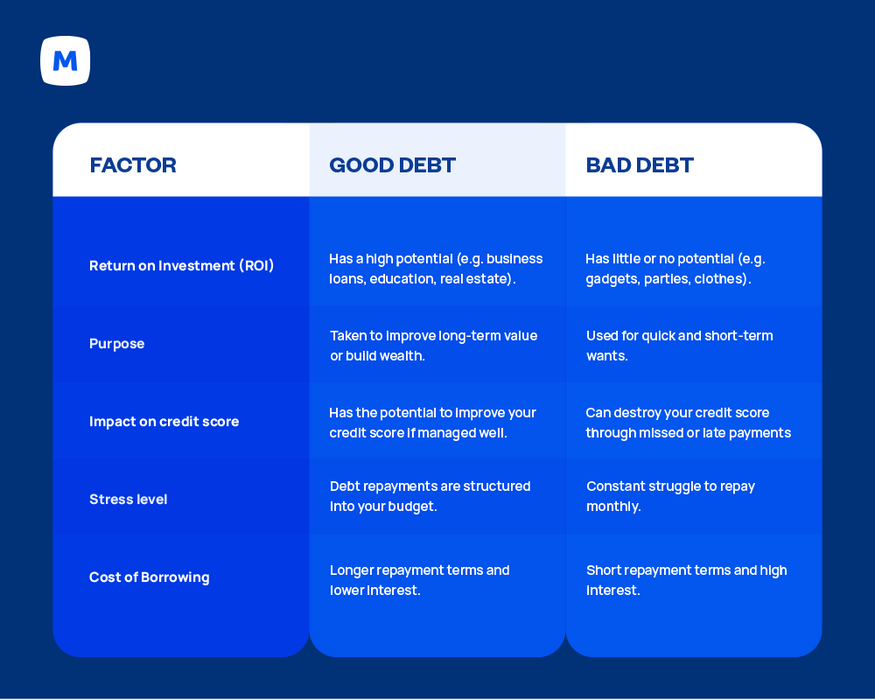 M

| FACTOR | GOOD DEBT | BAD DEBT |
|---|---|---|
| Return on Investment (ROI) | Has a high potential (e.g. business loans, education, real estate). | Has little or no potential (e.g. gadgets, parties, clothes). |
| Purpose | Taken to improve long-term value or build wealth. | Used for quick and short-term wants. |
| Impact on credit score | Has the potential to improve your credit score if managed well. | Can destroy your credit score through missed or late payments |
| Stress level | Debt repayments are structured into your budget. | Constant struggle to repay monthly. |
| Cost of Borrowing | Longer repayment terms and lower interest. | Short repayment terms and high interest. |